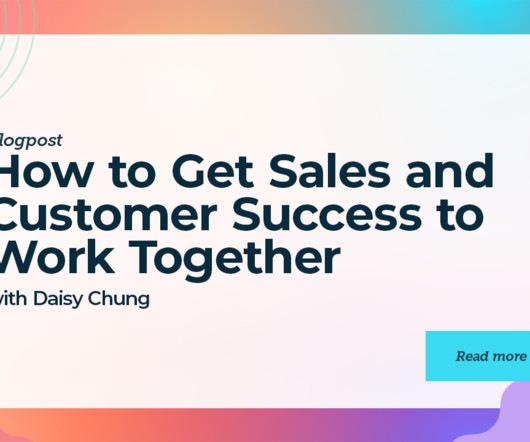 logpost

How to Get Sales and Customer Success to Work Together

with Daisy Chung

Read more